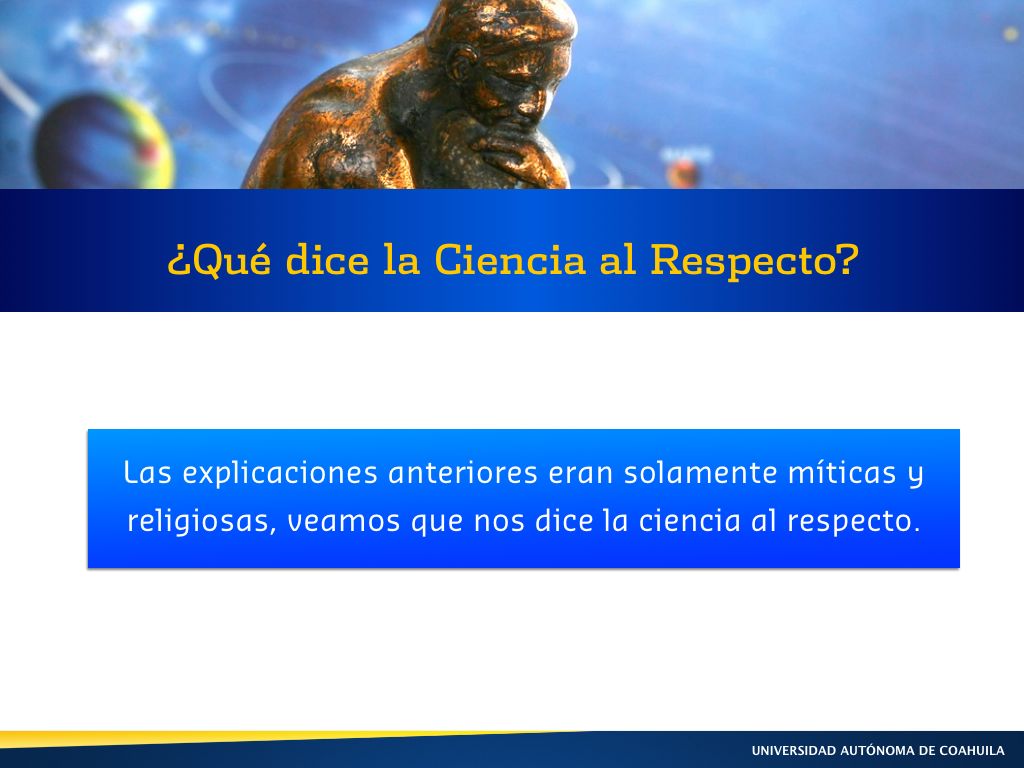 ¿Qué dice la Ciencia al Respecto?

Las explicaciones anteriores eran solamente míticas y religiosas, veamos que nos dice la ciencia al respecto.

UNIVERSIDAD AUTÓNOMA DE COAHUILA